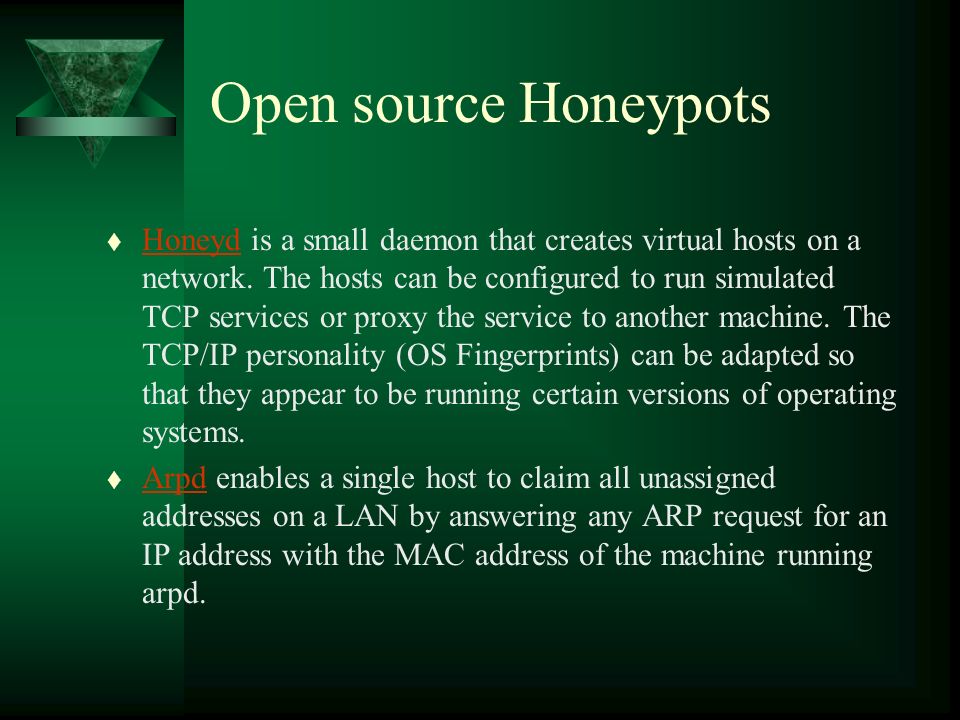 Open source Honeypots

♦ Honeyd is a small daemon that creates virtual hosts on a network. The hosts can be configured to run simulated TCP services or proxy the service to another machine. The TCP/IP personality (OS Fingerprints) can be adapted so that they appear to be running certain versions of operating systems.

♦ Arpd enables a single host to claim all unassigned addresses on a LAN by answering any ARP request for an IP address with the MAC address of the machine running arpd.